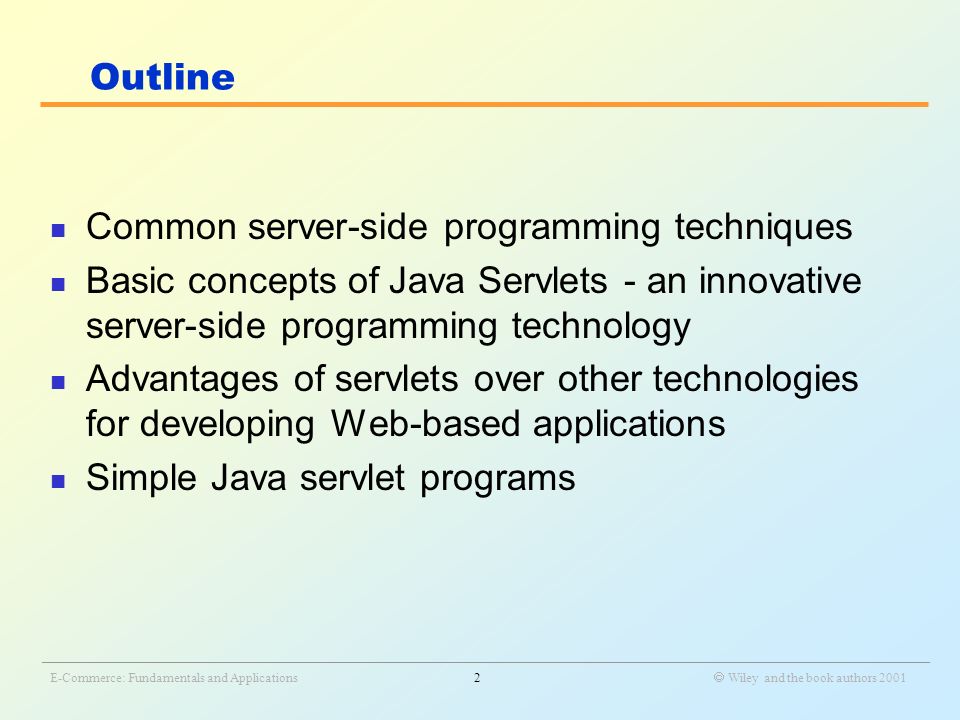 Outline

- Common server-side programming techniques
- Basic concepts of Java Servlets - an innovative server-side programming technology
- Advantages of servlets over other technologies for developing Web-based applications
- Simple Java servlet programs

E-Commerce: Fundamentals and Applications 2 © Wiley and the book authors 2001